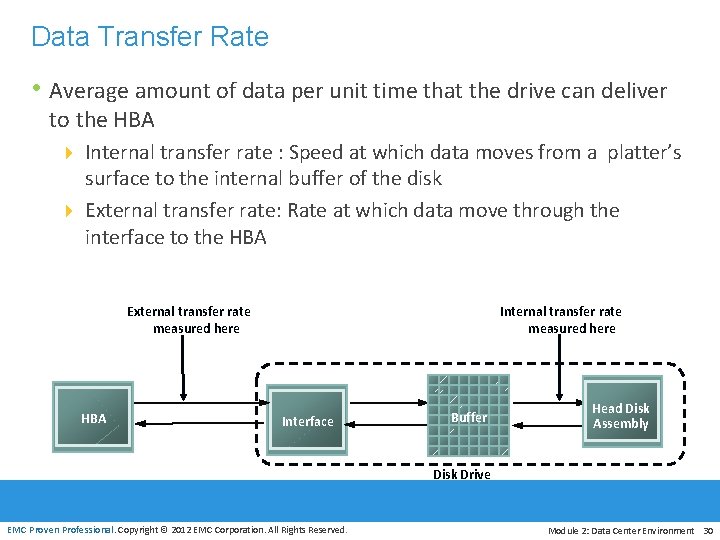 Data Transfer Rate

• Average amount of data per unit time that the drive can deliver to the HBA

▸ Internal transfer rate : Speed at which data moves from a platter's surface to the internal buffer of the disk

▸ External transfer rate: Rate at which data move through the interface to the HBA

External transfer rate measured here

Internal transfer rate measured here

HBA

Interface

Buffer

Head Disk Assembly

Disk Drive

EMC Proven Professional. Copyright © 2012 EMC Corporation. All Rights Reserved.

Module 2: Data Center Environment 30